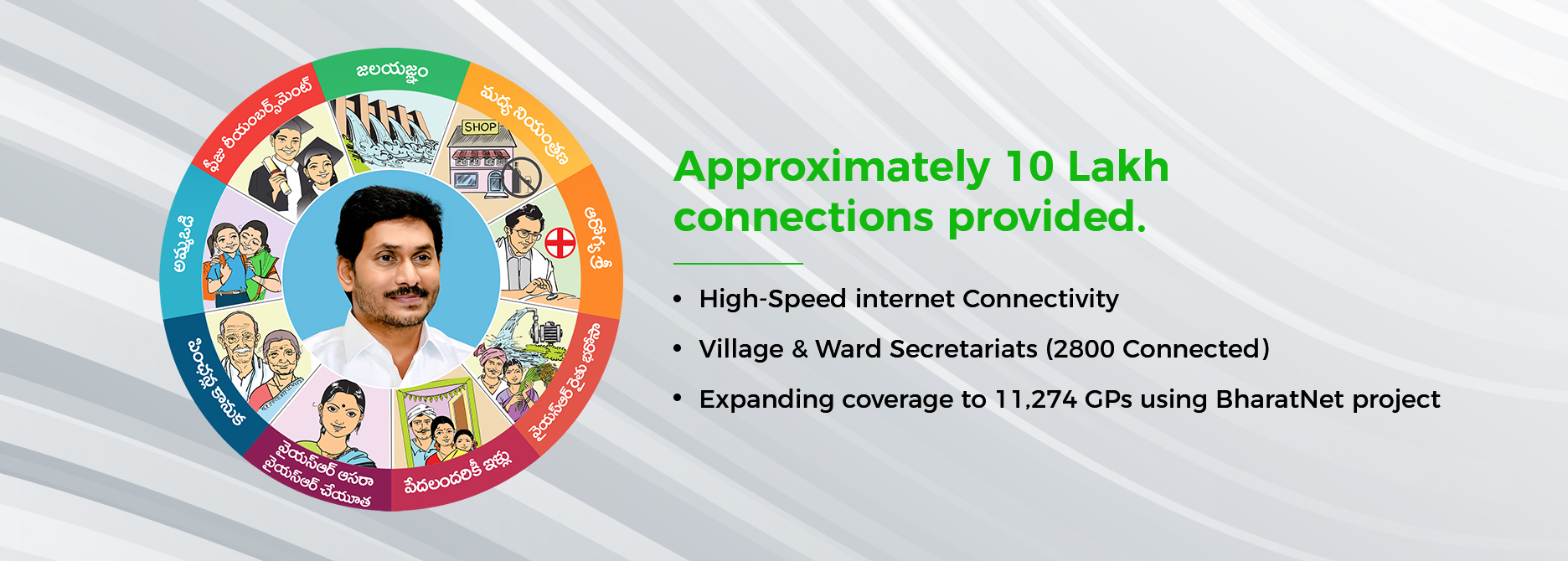 జలయజ్ఞం
మద్య నియంత్రణ
SHOP
ఆరోగ్యశ్రీ
వైయస్ఆర్ రైతు భరోసా
పేదలందరికీ ఇళ్లు
వైయస్ఆర్ ఆసరా
వైయస్ఆర్ చేయూత
పింఛన్ల కానుక
అమ్మఒడి
ఫీజు రీయింబర్స్‌మెంట్

Approximately 10 Lakh connections provided.

• High-Speed internet Connectivity
• Village & Ward Secretariats (2800 Connected)
• Expanding coverage to 11,274 GPs using BharatNet project